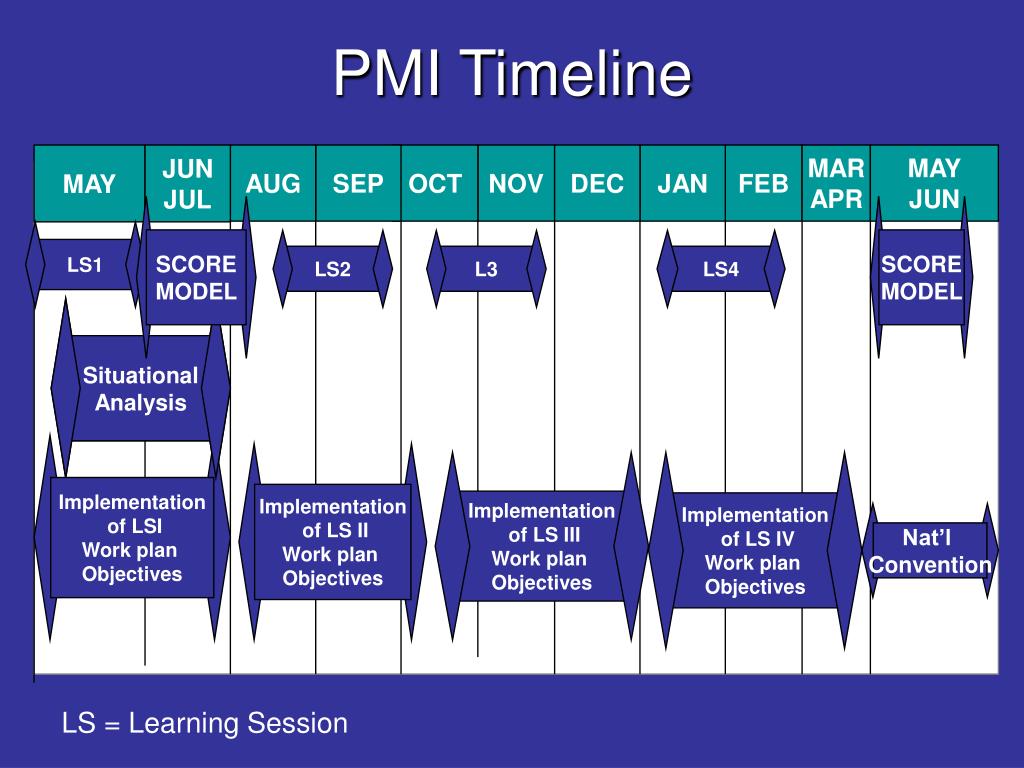 PMI Timeline

| MAY | JUN JUL | AUG | SEP | OCT | NOV | DEC | JAN | FEB | MAR APR | MAY JUN |
|---|---|---|---|---|---|---|---|---|---|---|

LS1

SCORE MODEL

LS2

L3

LS4

SCORE MODEL

Situational Analysis

Implementation of LSI Work plan Objectives

Implementation of LS II Work plan Objectives

Implementation of LS III Work plan Objectives

Implementation of LS IV Work plan Objectives

Nat'l Convention

LS = Learning Session